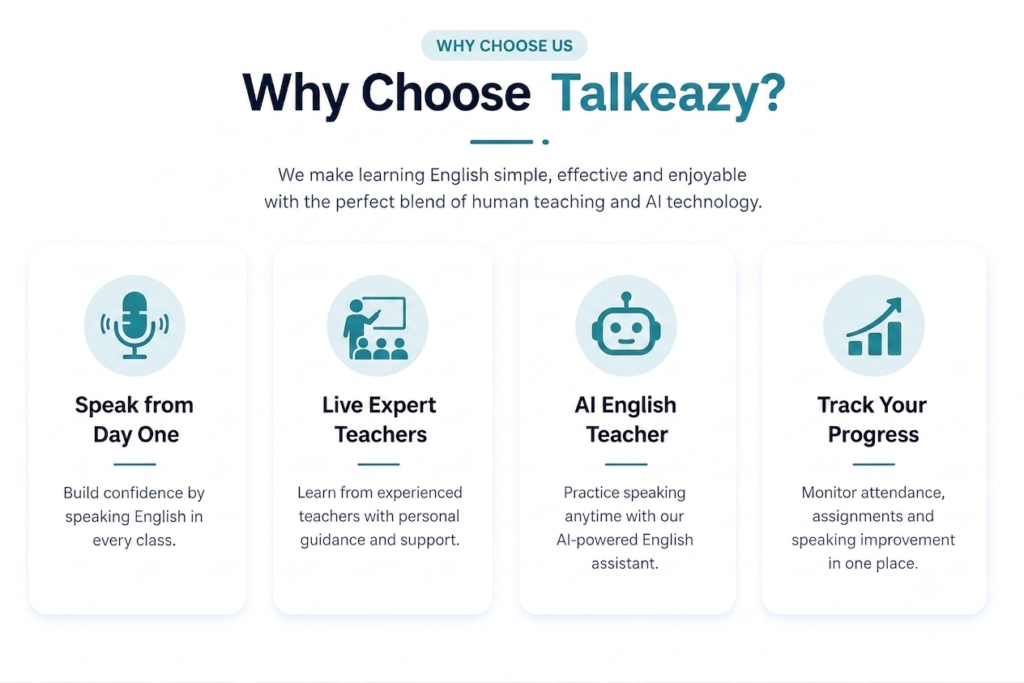 WHY CHOOSE US

Why Choose Talkeazy?

We make learning English simple, effective and enjoyable with the perfect blend of human teaching and AI technology.

Speak from Day One

Build confidence by speaking English in every class.

Live Expert Teachers

Learn from experienced teachers with personal guidance and support.

AI English Teacher

Practice speaking anytime with our AI-powered English assistant.

Track Your Progress

Monitor attendance, assignments and speaking improvement in one place.